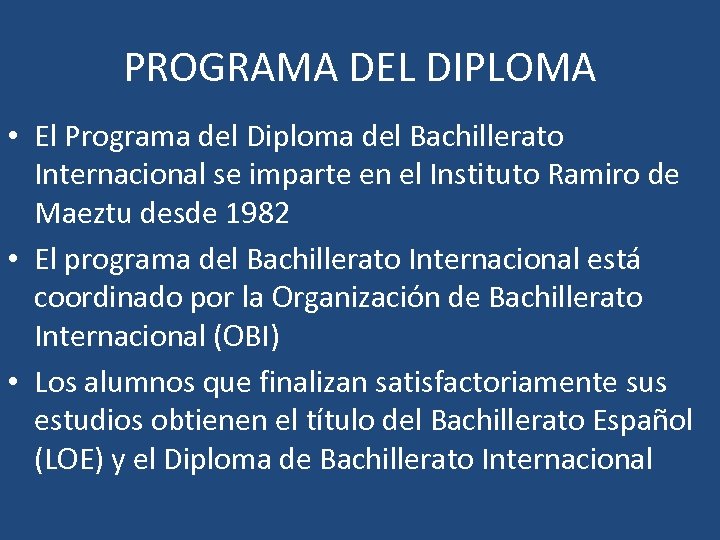 PROGRAMA DEL DIPLOMA

• El Programa del Diploma del Bachillerato Internacional se imparte en el Instituto Ramiro de Maeztu desde 1982
• El programa del Bachillerato Internacional está coordinado por la Organización de Bachillerato Internacional (OBI)
• Los alumnos que finalizan satisfactoriamente sus estudios obtienen el título del Bachillerato Español (LOE) y el Diploma de Bachillerato Internacional